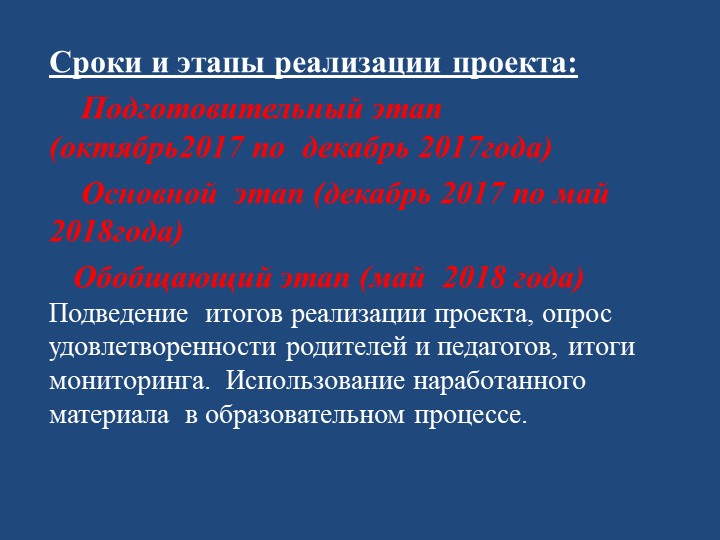 Сроки и этапы реализации проекта:

Подготовительный этап (октябрь2017 по декабрь 2017года)

Основной этап (декабрь 2017 по май 2018года)

Обобщающий этап (май 2018 года)
Подведение итогов реализации проекта, опрос удовлетворенности родителей и педагогов, итоги мониторинга. Использование наработанного материала в образовательном процессе.